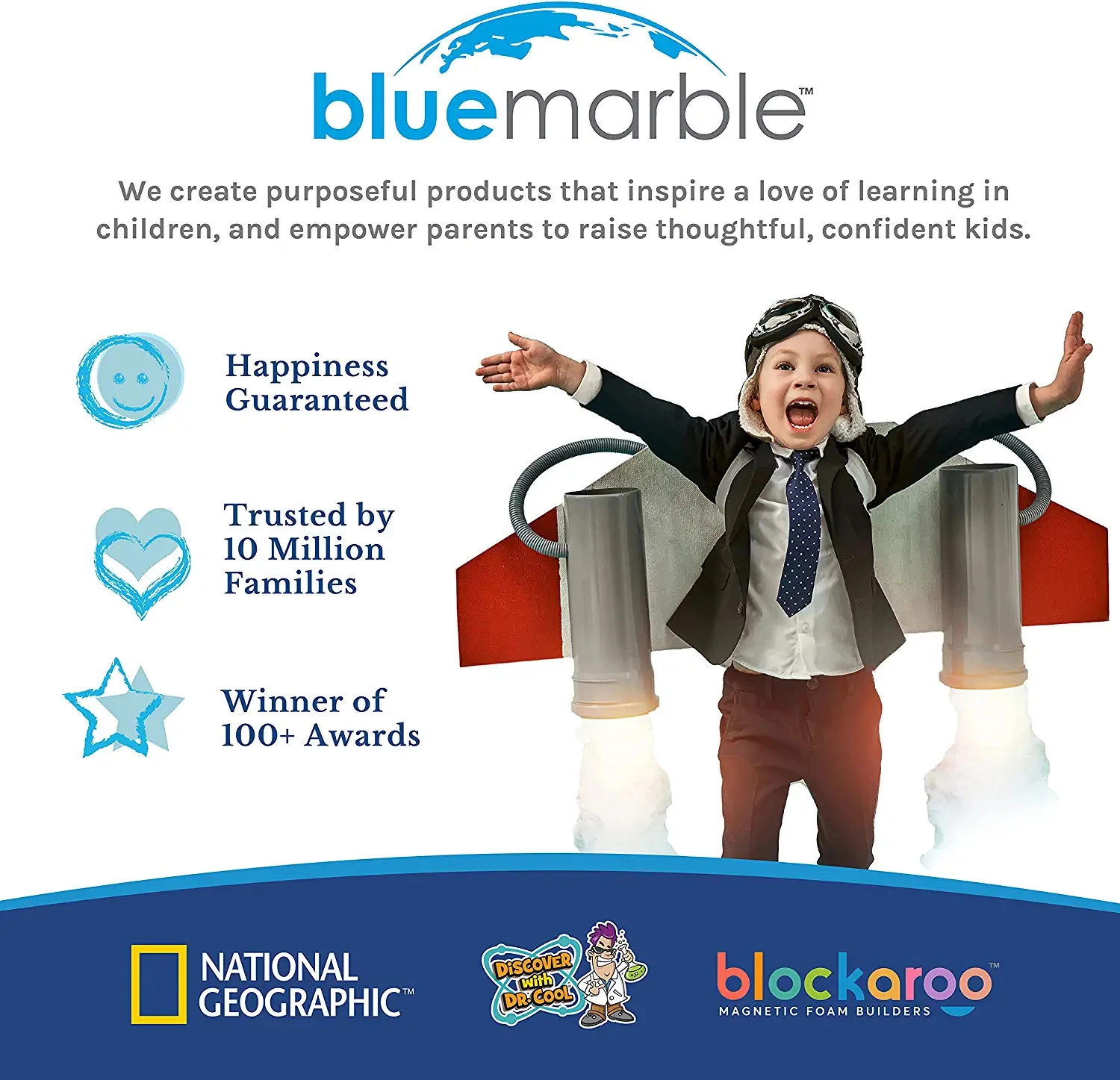 bluemarble™

We create purposeful products that inspire a love of learning in children, and empower parents to raise thoughtful, confident kids.

Happiness Guaranteed

Trusted by 10 Million Families

Winner of 100+ Awards

NATIONAL GEOGRAPHIC™

DISCOVER with DR. COOL

blockaroo™
MAGNETIC FOAM BUILDERS